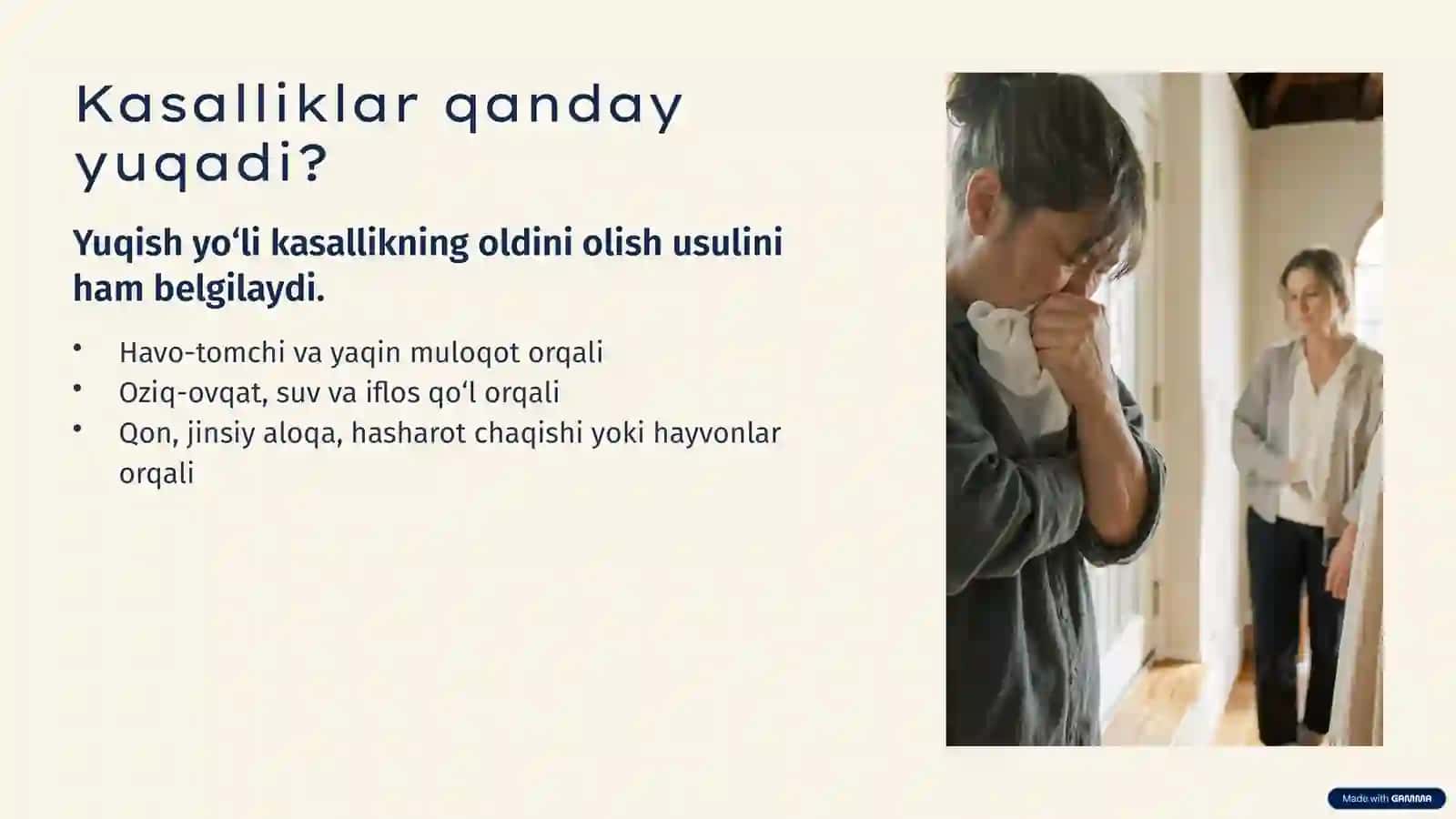 Kasalliklar qanday yuqadi?

Yuqish yo'li kasallikning oldini olish usulini ham belgilaydi.

• Havo-tomchi va yaqin muloqot orqali
• Oziq-ovqat, suv va iflos qo'l orqali
• Qon, jinsiy aloqa, hasharot chaqishi yoki hayvonlar orqali

Made with GAMMA